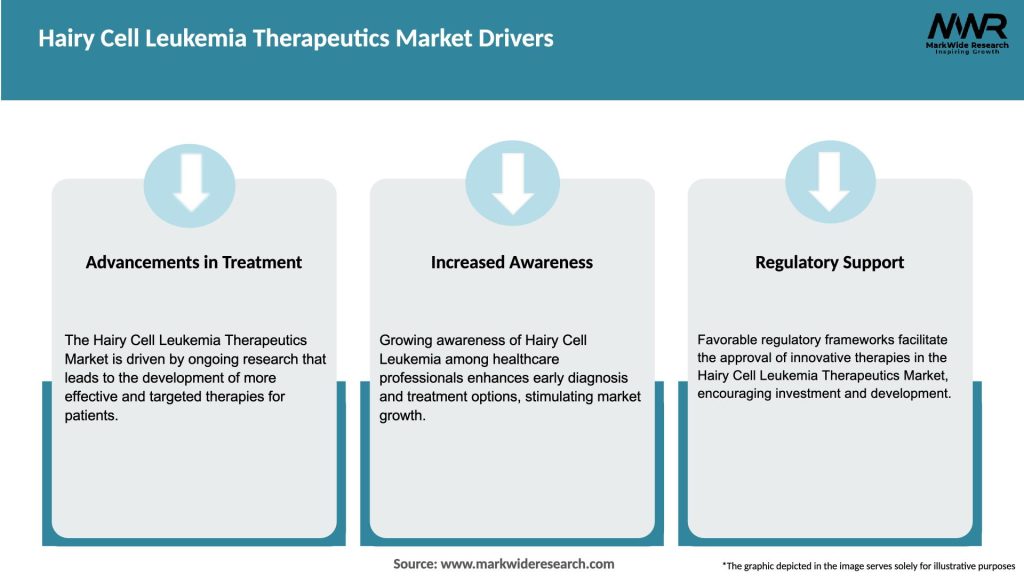 Hairy Cell Leukemia Therapeutics Market Drivers

MWR
MarkWide Research
Inspiring Growth

Advancements in Treatment

The Hairy Cell Leukemia Therapeutics Market is driven by ongoing research that leads to the development of more effective and targeted therapies for patients.

Increased Awareness

Growing awareness of Hairy Cell Leukemia among healthcare professionals enhances early diagnosis and treatment options, stimulating market growth.

Regulatory Support

Favorable regulatory frameworks facilitate the approval of innovative therapies in the Hairy Cell Leukemia Therapeutics Market, encouraging investment and development.

Source: www.markwideresearch.com

*The graphic depicted in the image serves solely for illustrative purposes